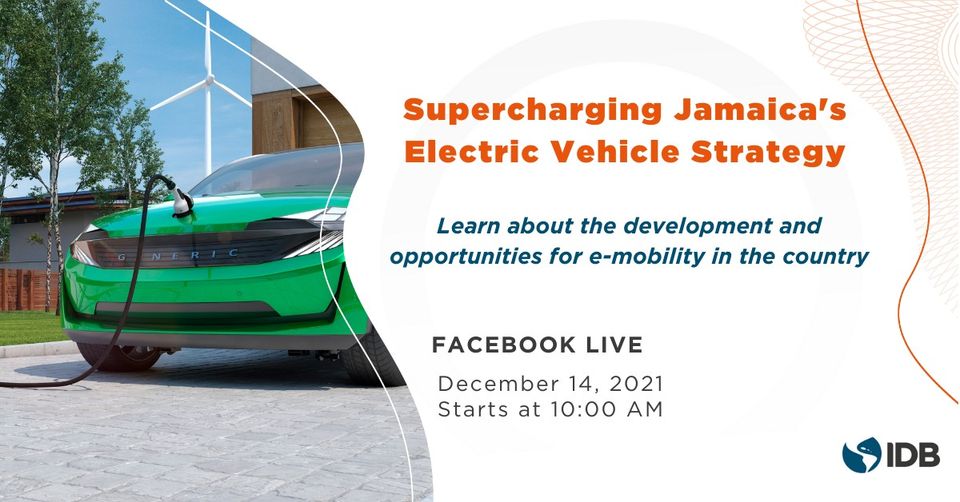 GENERIC

Supercharging Jamaica's Electric Vehicle Strategy

Learn about the development and opportunities for e-mobility in the country

FACEBOOK LIVE

December 14, 2021
Starts at 10:00 AM

IDB